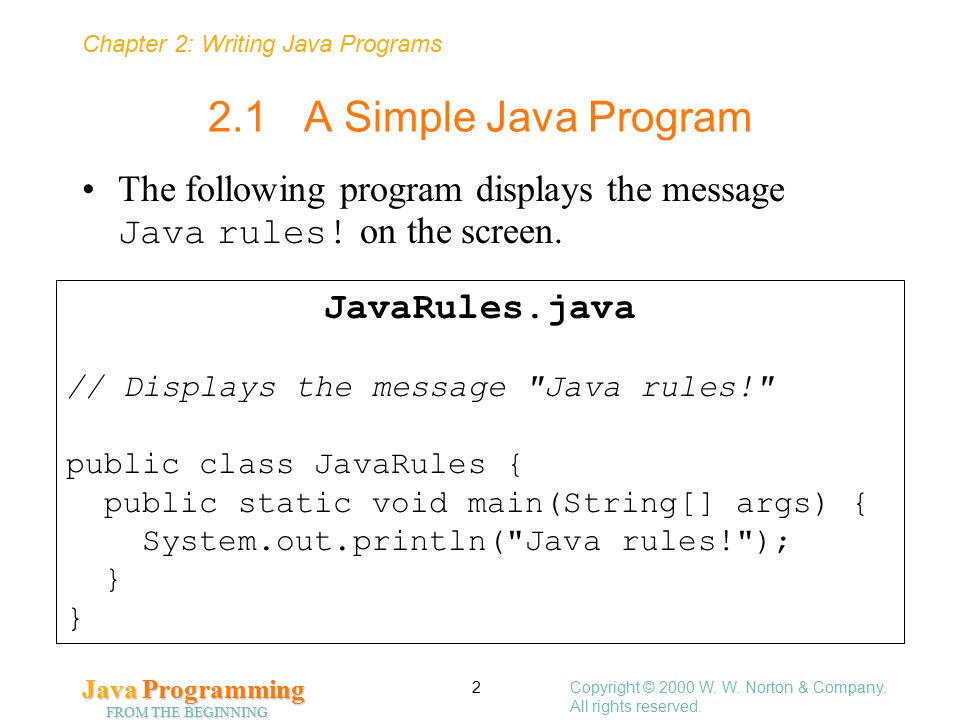 Chapter 2: Writing Java Programs

2.1 A Simple Java Program

• The following program displays the message Java rules! on the screen.

JavaRules.java

// Displays the message "Java rules!"

public class JavaRules {
  public static void main(String[] args) {
    System.out.println("Java rules!");
  }
}

Java Programming
FROM THE BEGINNING

2

Copyright © 2000 W. W. Norton & Company.
All rights reserved.